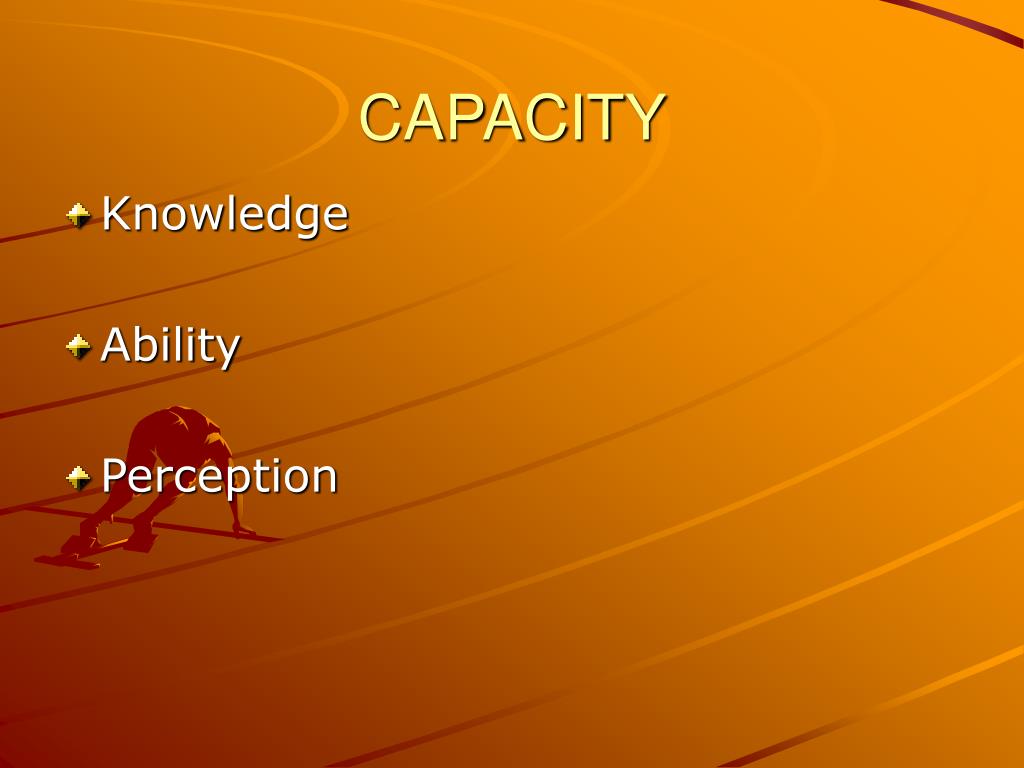 CAPACITY

Knowledge

Ability

Perception